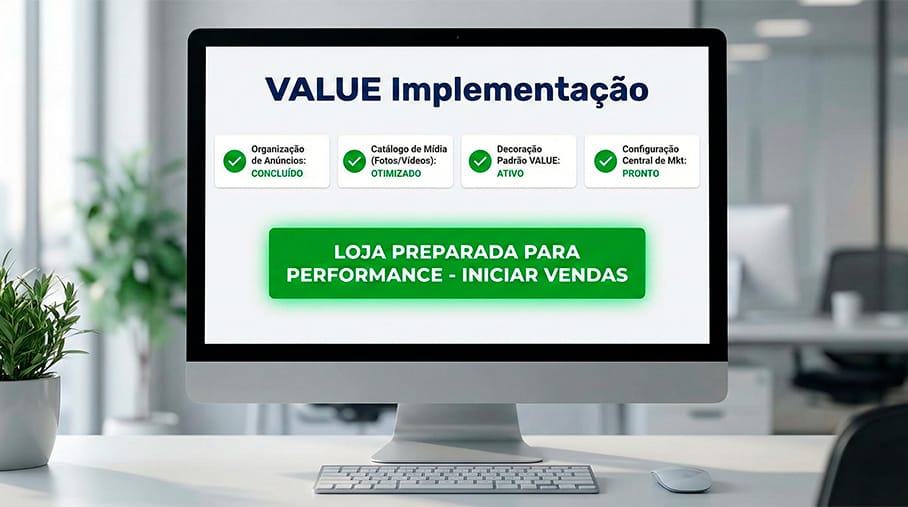 VALUE Implementação

Organização de Anúncios: CONCLUÍDO

Catálogo de Mídia (Fotos/Vídeos): OTIMIZADO

Decoração Padrão VALUE: ATIVO

Configuração Central de Mkt: PRONTO

LOJA PREPARADA PARA PERFORMANCE - INICIAR VENDAS